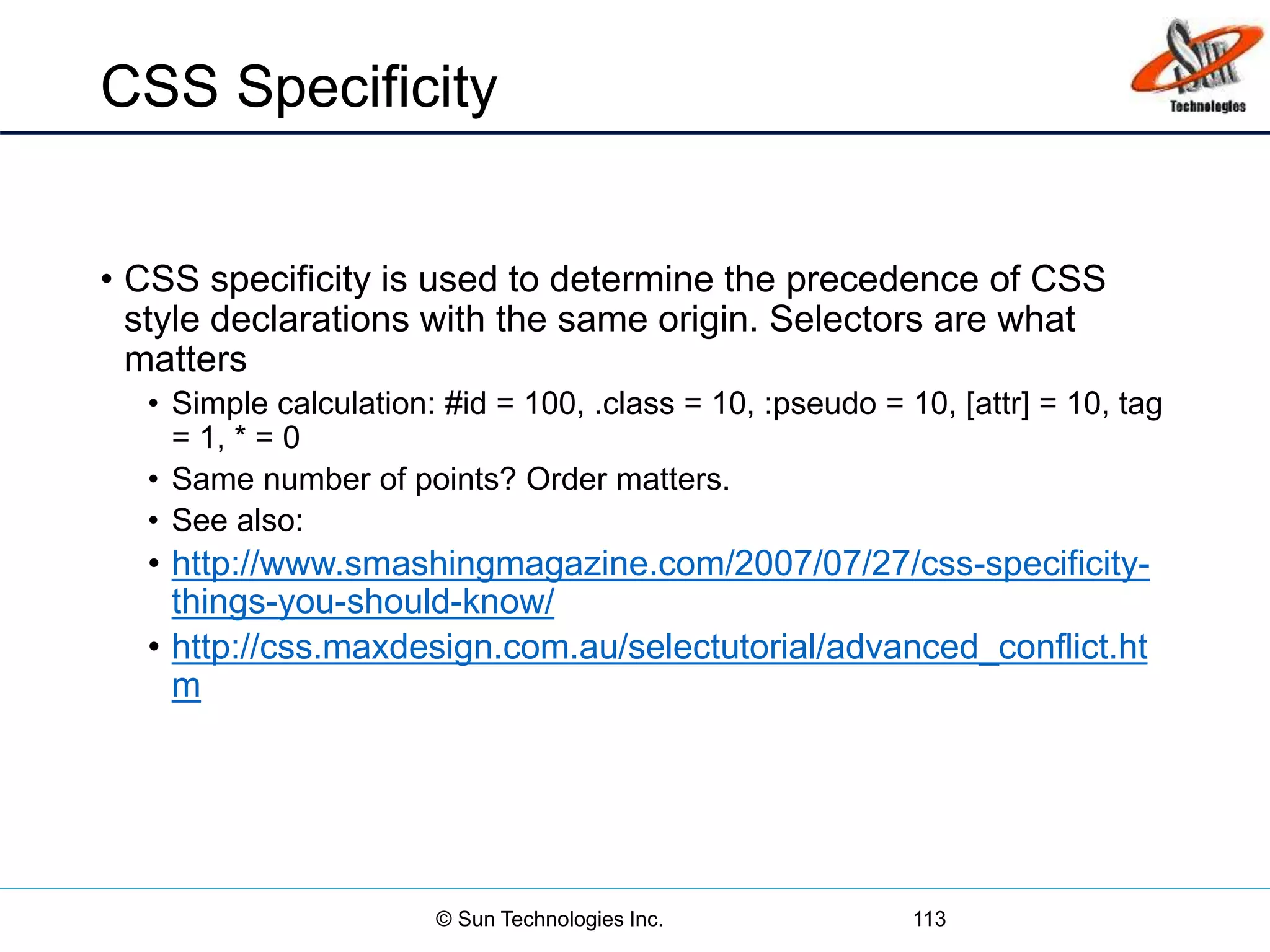 CSS Specificity

Sun Technologies

• CSS specificity is used to determine the precedence of CSS style declarations with the same origin. Selectors are what matters
  • Simple calculation: #id = 100, .class = 10, :pseudo = 10, [attr] = 10, tag = 1, * = 0
  • Same number of points? Order matters.
  • See also:
  • http://www.smashingmagazine.com/2007/07/27/css-specificity-things-you-should-know/
  • http://css.maxdesign.com.au/selectutorial/advanced_conflict.htm

© Sun Technologies Inc. 113